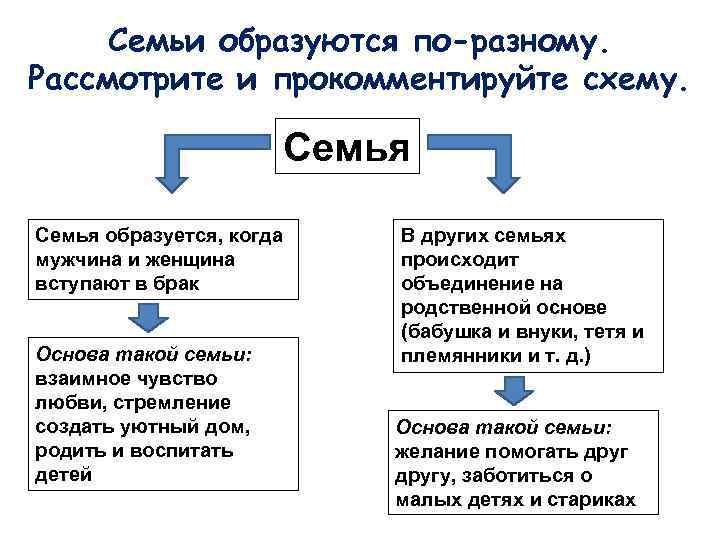 Семьи образуются по-разному.
Рассмотрите и прокомментируйте схему.

Семья

Семья образуется, когда мужчина и женщина вступают в брак

Основа такой семьи: взаимное чувство любви, стремление создать уютный дом, родить и воспитать детей

В других семьях происходит объединение на родственной основе (бабушка и внуки, тетя и племянники и т. д.)

Основа такой семьи: желание помогать друг другу, заботиться о малых детях и стариках